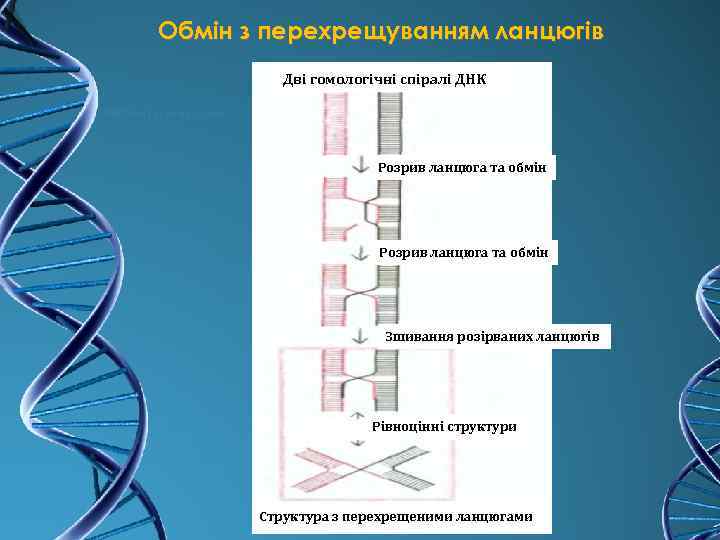 Обмін з перехрещуванням ланцюгів

Дві гомологічні спіралі ДНК

Розрив ланцюга та обмін

Розрив ланцюга та обмін

Зшивання розірваних ланцюгів

Рівноцінні структури

Структура з перехрещеними ланцюгами